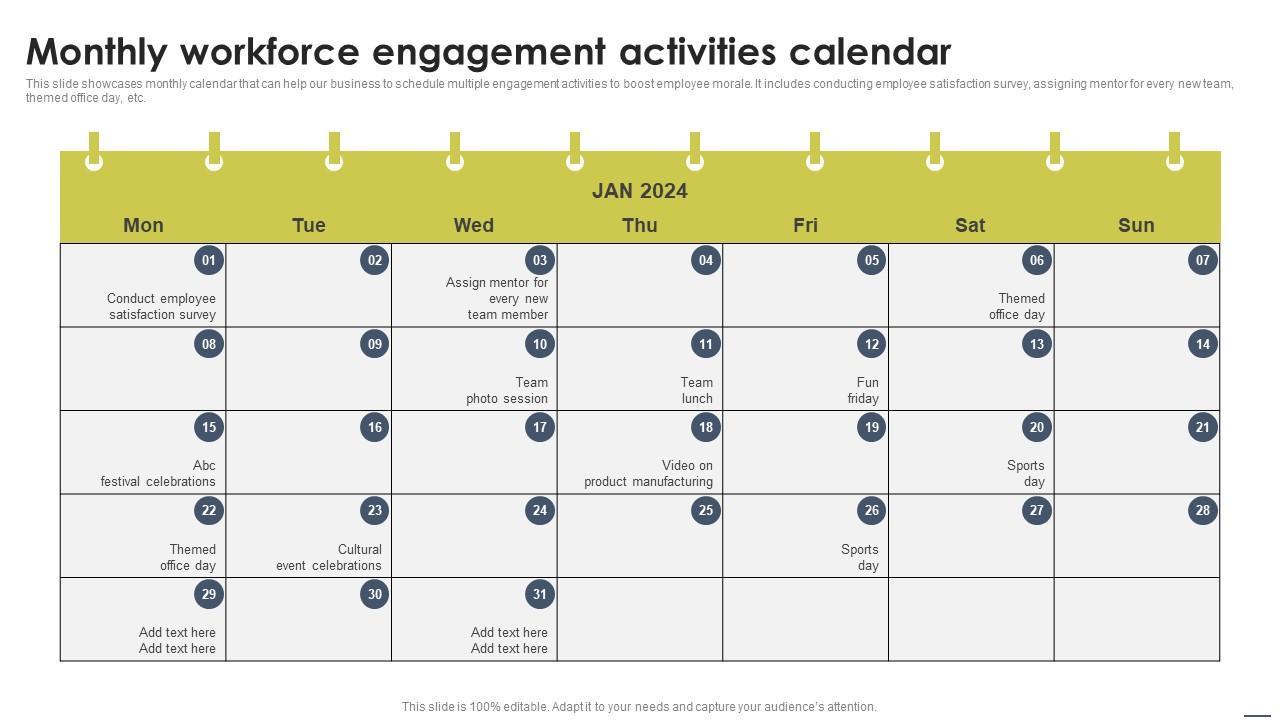 Monthly workforce engagement activities calendar

This slide showcases monthly calendar that can help our business to schedule multiple engagement activities to boost employee morale. It includes conducting employee satisfaction survey, assigning mentor for every new team, themed office day, etc.

JAN 2024

| Mon | Tue | Wed | Thu | Fri | Sat | Sun |
|---|---|---|---|---|---|---|
| 01 Conduct employee satisfaction survey | 02 | 03 Assign mentor for every new team member | 04 | 05 | 06 Themed office day | 07 |
| 08 | 09 | 10 Team photo session | 11 Team lunch | 12 Fun friday | 13 | 14 |
| 15 Abc festival celebrations | 16 | 17 | 18 Video on product manufacturing | 19 | 20 Sports day | 21 |
| 22 Themed office day | 23 Cultural event celebrations | 24 | 25 | 26 Sports day | 27 | 28 |
| 29 Add text here Add text here | 30 | 31 Add text here Add text here | | | | |

This slide is 100% editable. Adapt it to your needs and capture your audience's attention.